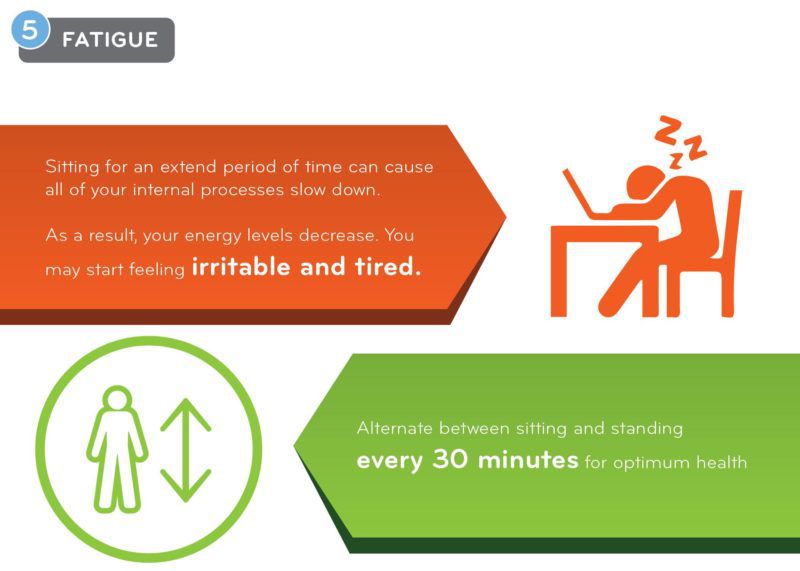 5 FATIGUE

Sitting for an extend period of time can cause all of your internal processes slow down.

As a result, your energy levels decrease. You may start feeling irritable and tired.

Z
Z
Z

Alternate between sitting and standing every 30 minutes for optimum health